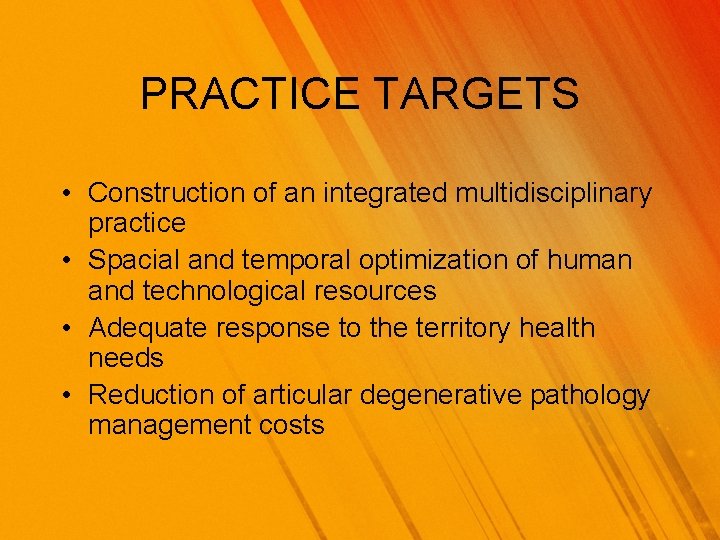 PRACTICE TARGETS

• Construction of an integrated multidisciplinary practice
• Spacial and temporal optimization of human and technological resources
• Adequate response to the territory health needs
• Reduction of articular degenerative pathology management costs